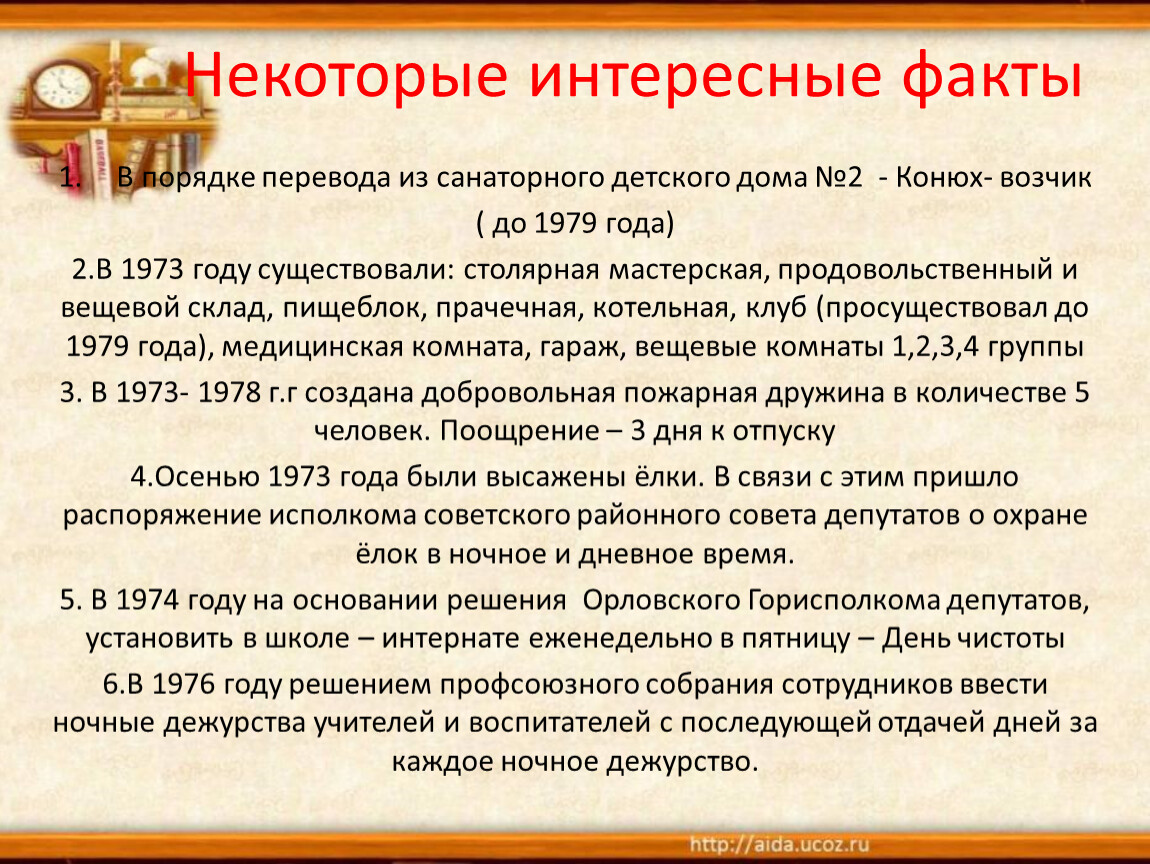 Некоторые интересные факты

1. В порядке перевода из санаторного детского дома №2 - Конюх- возчик ( до 1979 года)

2.В 1973 году существовали: столярная мастерская, продовольственный и вещевой склад, пищеблок, прачечная, котельная, клуб (просуществовал до 1979 года), медицинская комната, гараж, вещевые комнаты 1,2,3,4 группы

3. В 1973- 1978 г.г создана добровольная пожарная дружина в количестве 5 человек. Поощрение – 3 дня к отпуску

4.Осенью 1973 года были высажены ёлки. В связи с этим пришло распоряжение исполкома советского районного совета депутатов о охране ёлок в ночное и дневное время.

5. В 1974 году на основании решения Орловского Горисполкома депутатов, установить в школе – интернате еженедельно в пятницу – День чистоты

6.В 1976 году решением профсоюзного собрания сотрудников ввести ночные дежурства учителей и воспитателей с последующей отдачей дней за каждое ночное дежурство.

http://aida.ucoz.ru